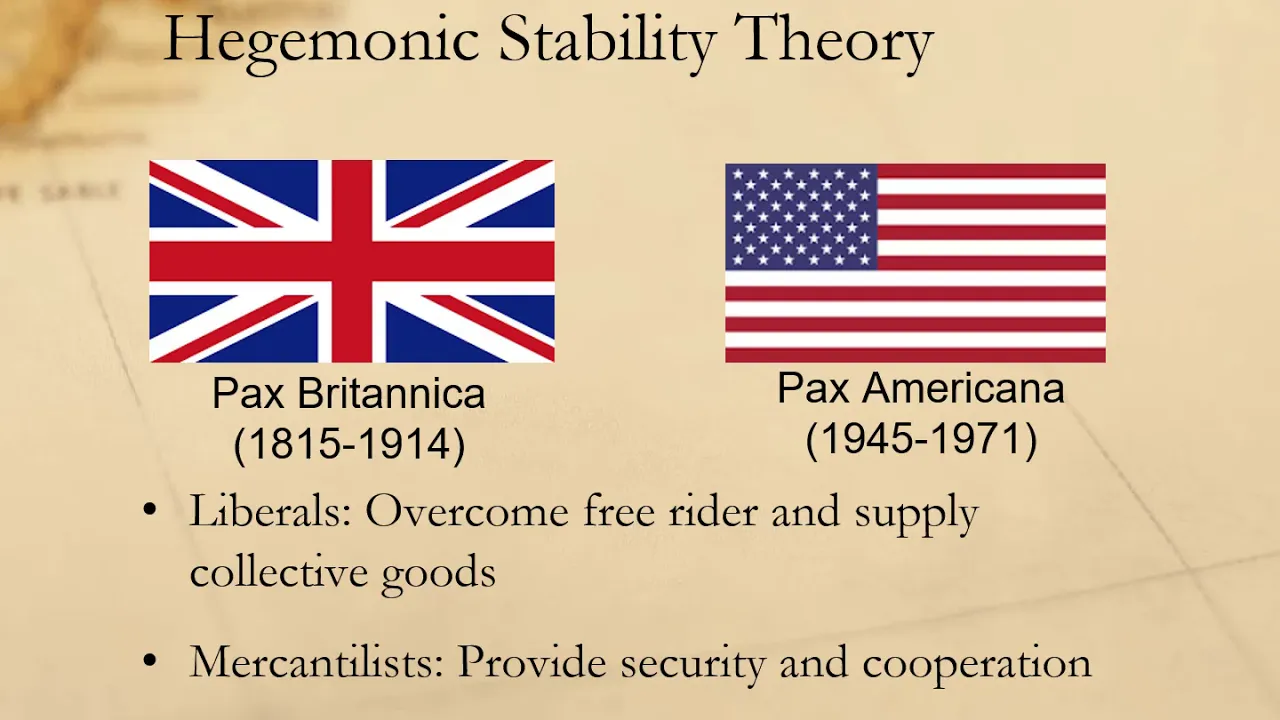 Hegemonic Stability Theory

Pax Britannica
(1815-1914)

Pax Americana
(1945-1971)

• Liberals: Overcome free rider and supply collective goods

• Mercantilists: Provide security and cooperation